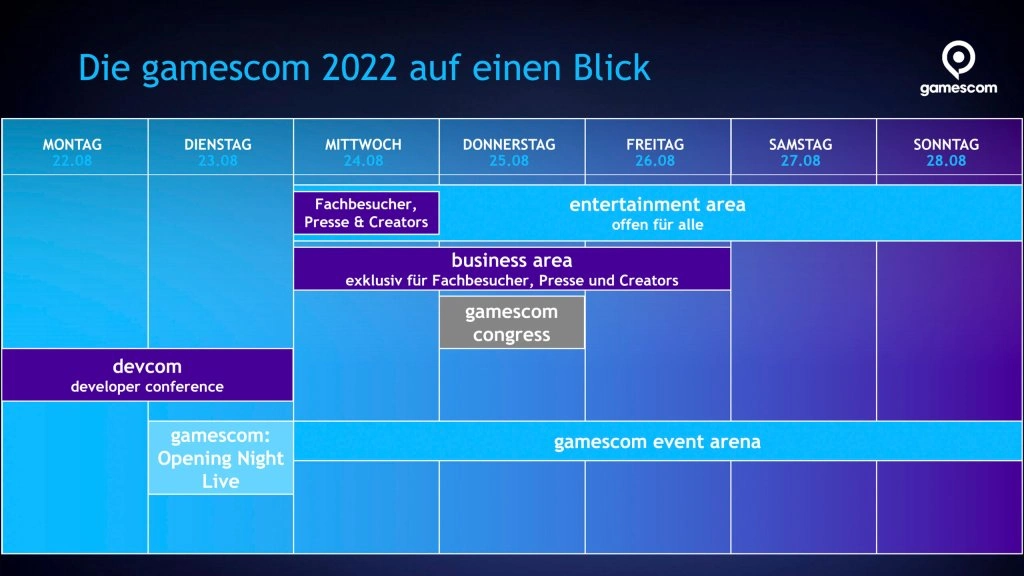 Die gamescom 2022 auf einen Blick

gamescom

| MONTAG 22.08 | DIENSTAG 23.08 | MITTWOCH 24.08 | DONNERSTAG 25.08 | FREITAG 26.08 | SAMSTAG 27.08 | SONNTAG 28.08 |
|---|---|---|---|---|---|---|

Fachbesucher, Presse & Creators

entertainment area
offen für alle

business area
exklusiv für Fachbesucher, Presse und Creators

gamescom congress

devcom
developer conference

gamescom: Opening Night Live

gamescom event arena